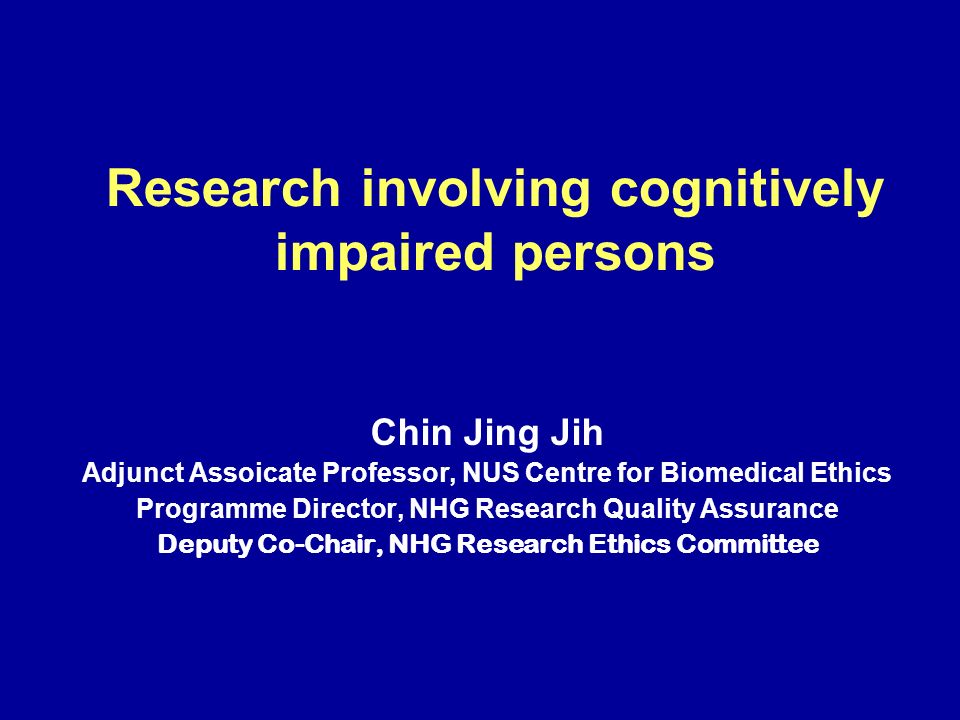 Research involving cognitively impaired persons

Chin Jing Jih
Adjunct Assoicate Professor, NUS Centre for Biomedical Ethics
Programme Director, NHG Research Quality Assurance
Deputy Co-Chair, NHG Research Ethics Committee